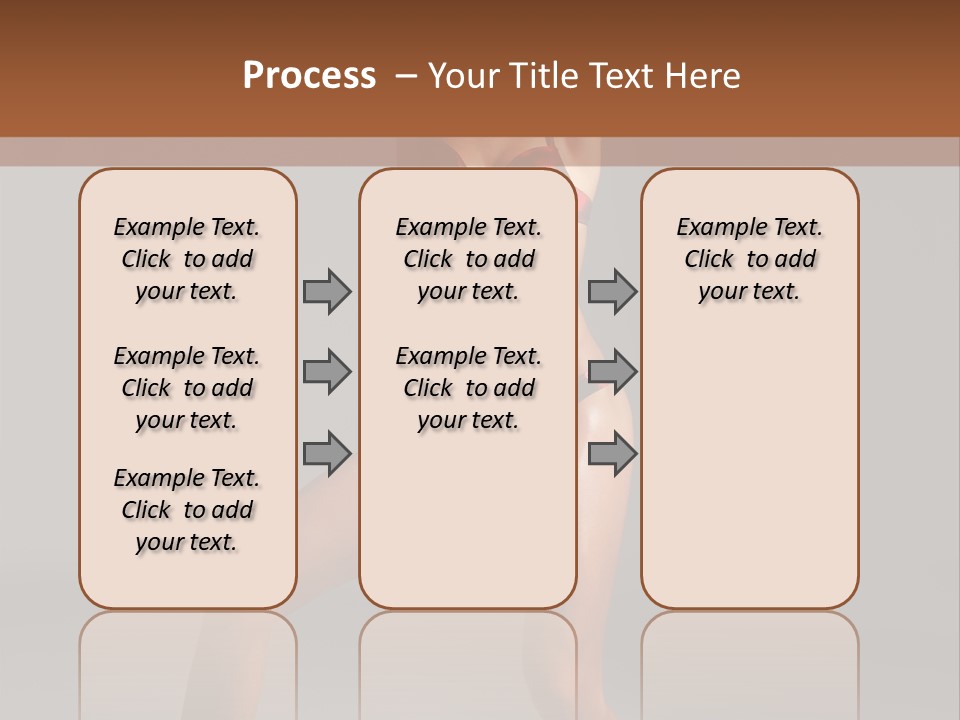 Process – Your Title Text Here

Example Text. Click to add your text.

Example Text. Click to add your text.

Example Text. Click to add your text.

Example Text. Click to add your text.

Example Text. Click to add your text.

Example Text. Click to add your text.